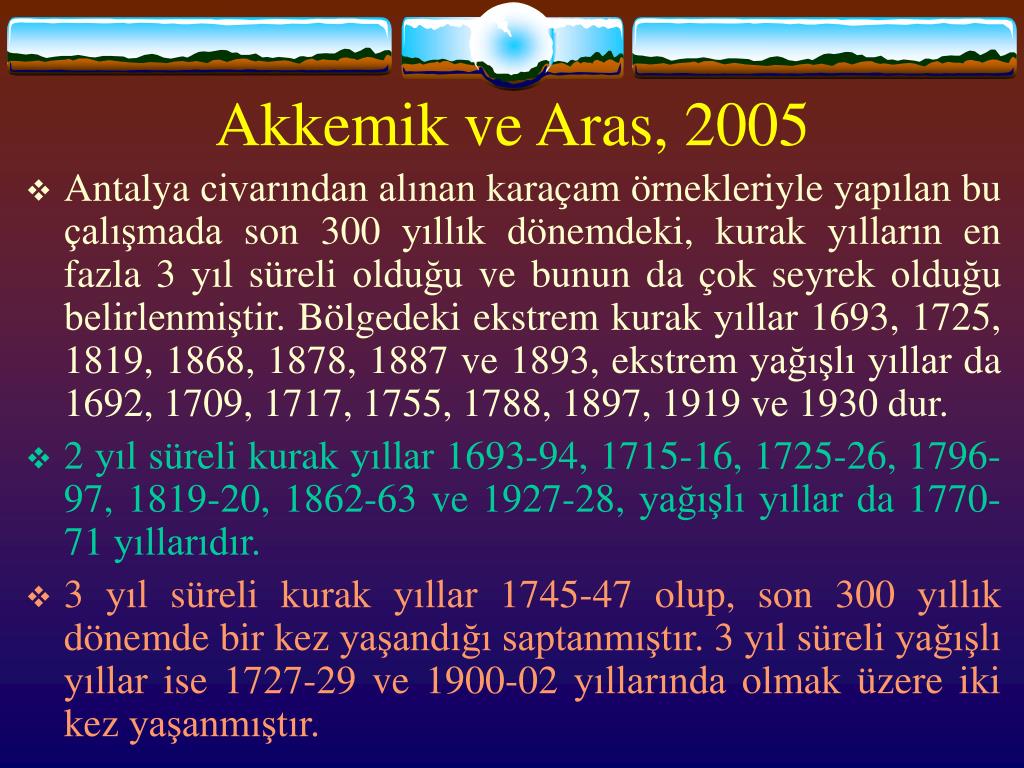 Akkemik ve Aras, 2005

❖ Antalya civarından alınan karaçam örnekleriyle yapılan bu çalışmada son 300 yıllık dönemdeki, kurak yılların en fazla 3 yıl süreli olduğu ve bunun da çok seyrek olduğu belirlenmiştir. Bölgedeki ekstrem kurak yıllar 1693, 1725, 1819, 1868, 1878, 1887 ve 1893, ekstrem yağışlı yıllar da 1692, 1709, 1717, 1755, 1788, 1897, 1919 ve 1930 dur.

❖ 2 yıl süreli kurak yıllar 1693-94, 1715-16, 1725-26, 1796-97, 1819-20, 1862-63 ve 1927-28, yağışlı yıllar da 1770-71 yıllarıdır.

❖ 3 yıl süreli kurak yıllar 1745-47 olup, son 300 yıllık dönemde bir kez yaşandığı saptanmıştır. 3 yıl süreli yağışlı yıllar ise 1727-29 ve 1900-02 yıllarında olmak üzere iki kez yaşanmıştır.